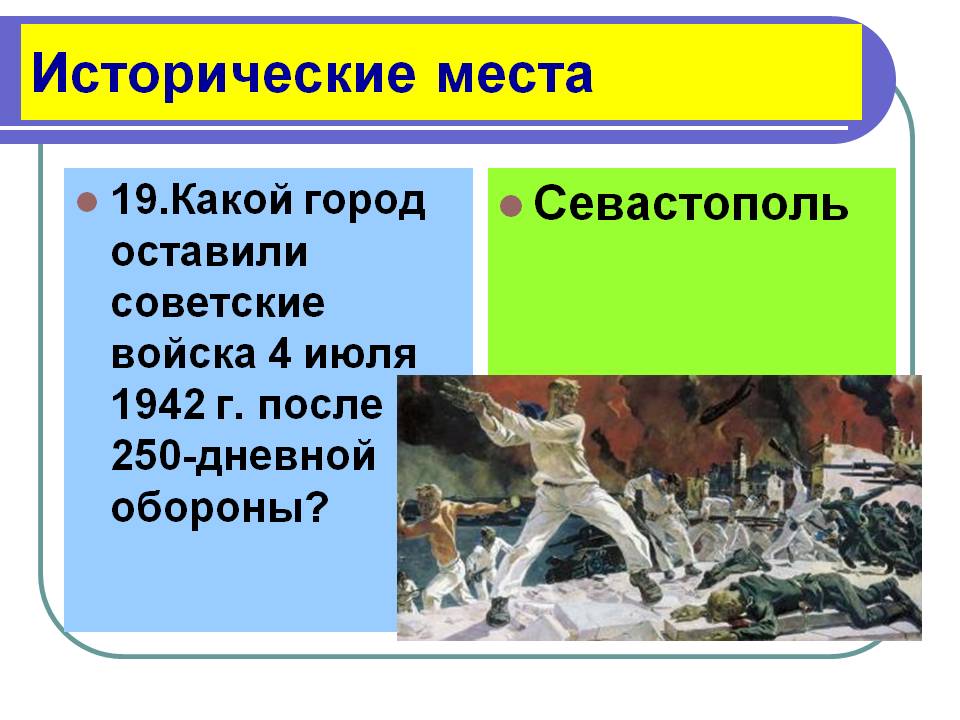 Исторические места

19.Какой город оставили советские войска 4 июля 1942 г. после 250-дневной обороны?

Севастополь